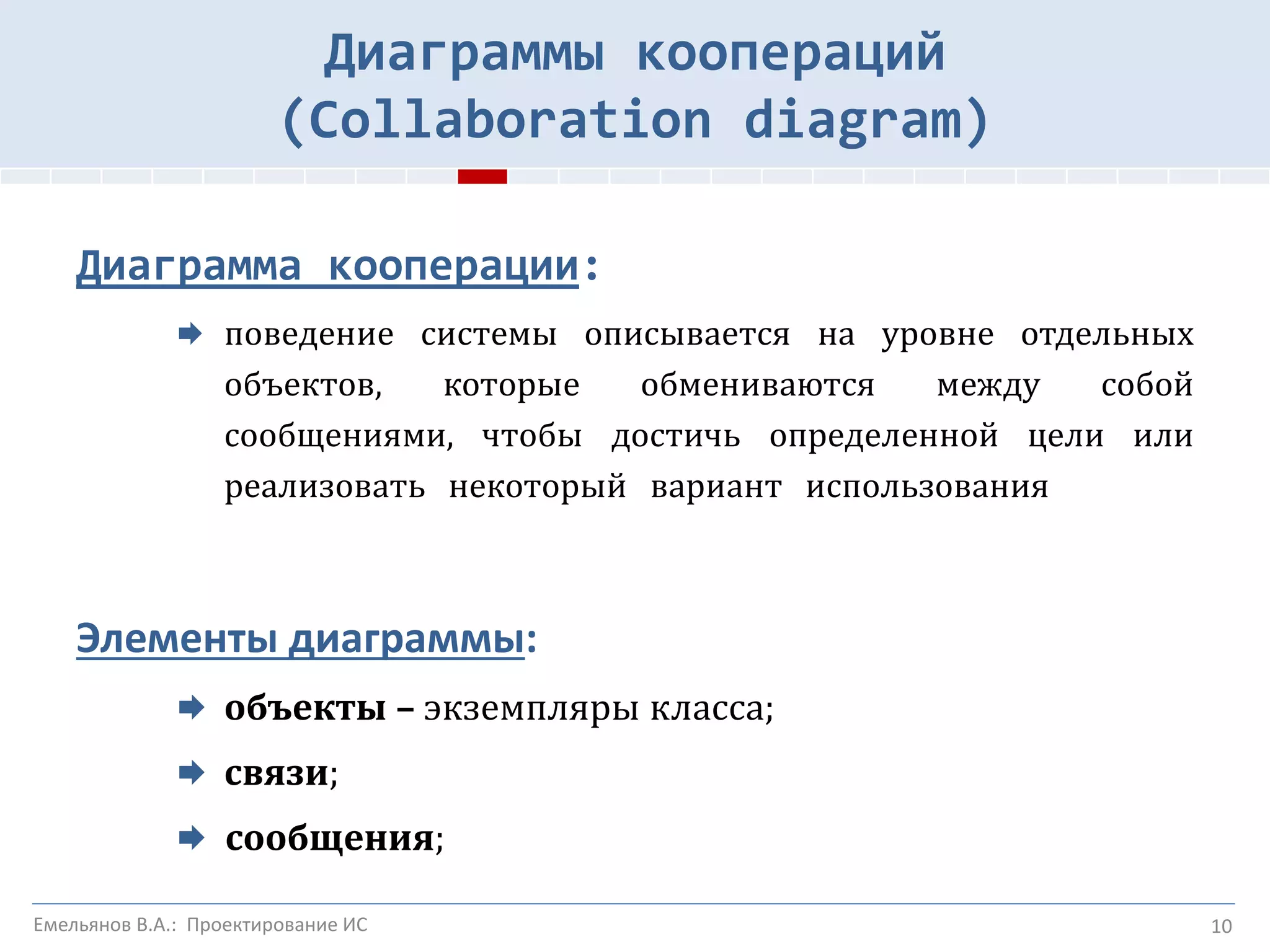 Диаграммы коопераций (Collaboration diagram)

Диаграмма кооперации:

поведение системы описывается на уровне отдельных объектов, которые обмениваются между собой сообщениями, чтобы достичь определенной цели или реализовать некоторый вариант использования

Элементы диаграммы:

объекты – экземпляры класса;

связи;

сообщения;

Емельянов В.А.: Проектирование ИС

10